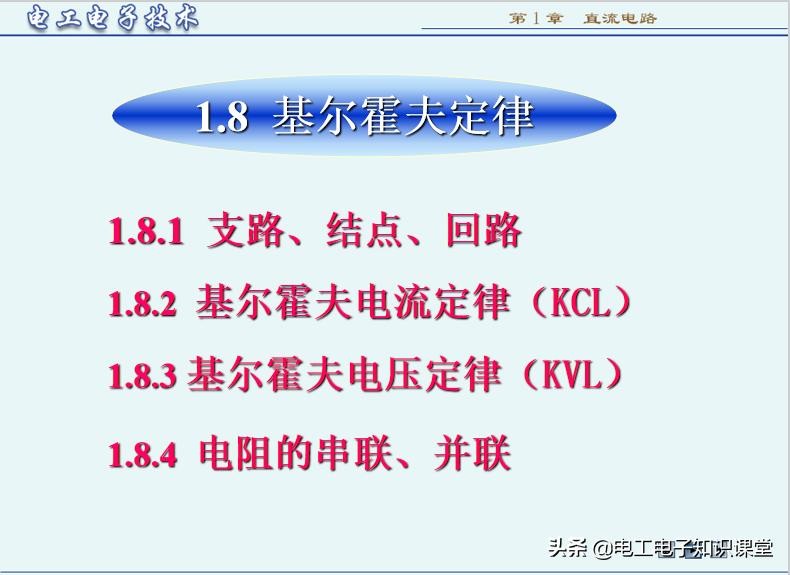 电工电子技术

第1章 直流电路

1.8 基尔霍夫定律

1.8.1 支路、结点、回路

1.8.2 基尔霍夫电流定律（KCL）

1.8.3 基尔霍夫电压定律（KVL）

1.8.4 电阻的串联、并联

头条 @电工电子知识课堂